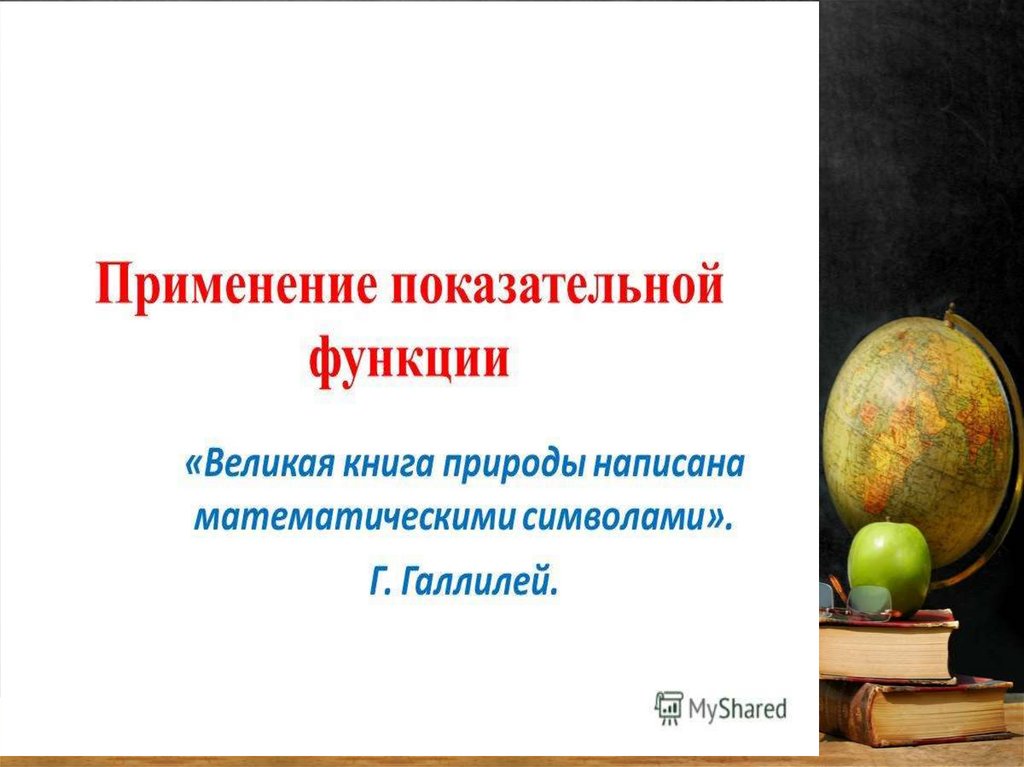 Применение показательной функции

«Великая книга природы написана математическими символами».

Г. Галлилей.

MyShared